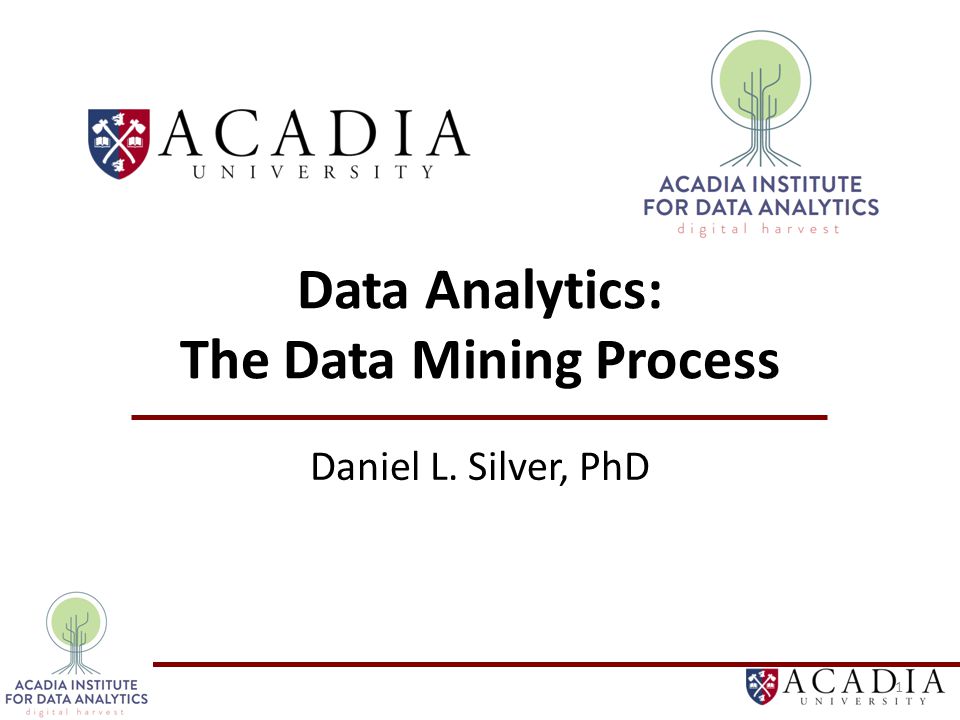 ACADIA
UNIVERSITY

ACADIA INSTITUTE
FOR DATA ANALYTICS
digital harvest

Data Analytics:
The Data Mining Process

Daniel L. Silver, PhD

ACADIA INSTITUTE
FOR DATA ANALYTICS
digital harvest

ACADIA
UNIVERSITY

1